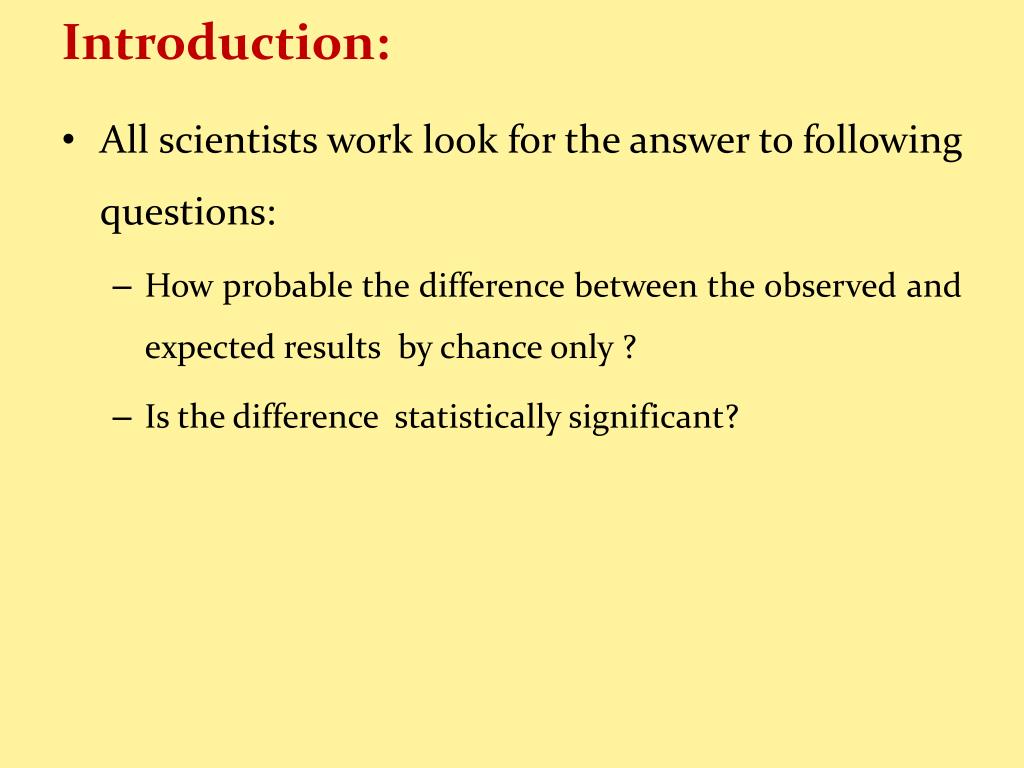 Introduction:

• All scientists work look for the answer to following questions:

– How probable the difference between the observed and expected results by chance only ?

– Is the difference statistically significant?